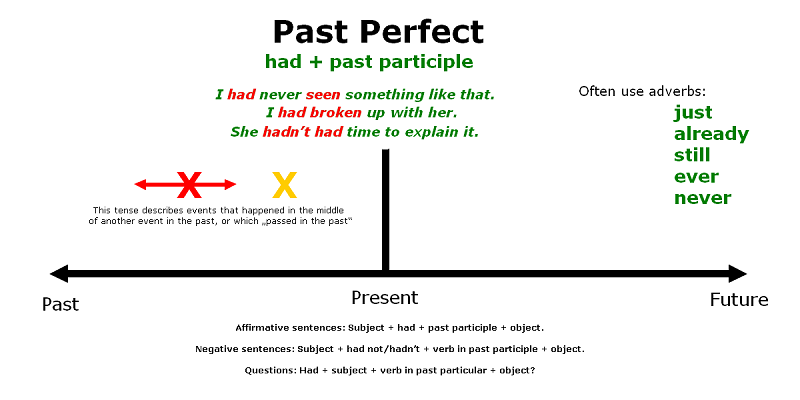 Past Perfect
had + past participle

I had never seen something like that.
I had broken up with her.
She hadn't had time to explain it.

Often use adverbs:
just
already
still
ever
never

X X

This tense describes events that happened in the middle of another event in the past, or which „passed in the past"

Past
Present
Future

Affirmative sentences: Subject + had + past participle + object.

Negative sentences: Subject + had not/hadn't + verb in past participle + object.

Questions: Had + subject + verb in past particular + object?